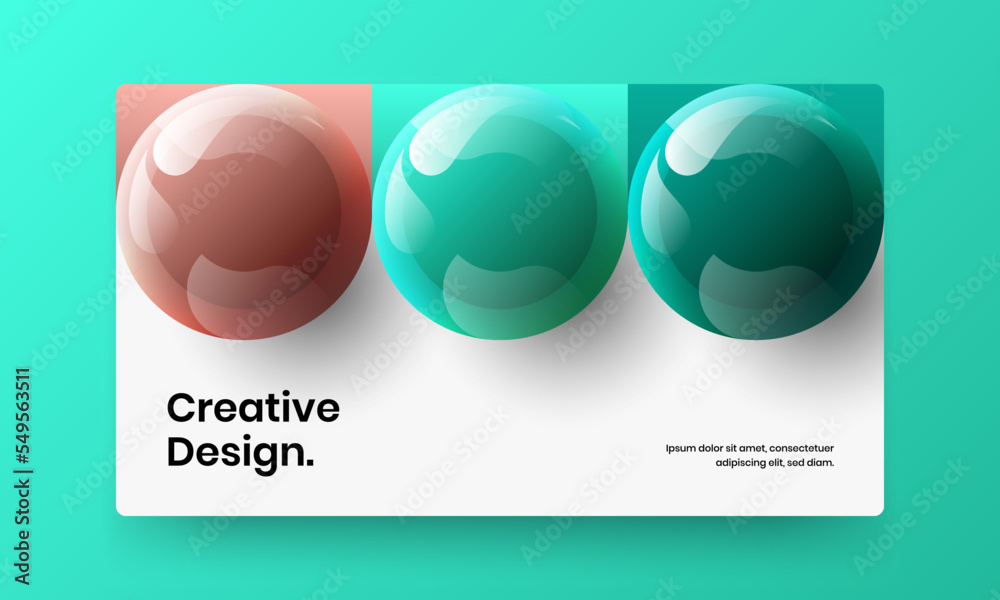 Creative Design.

Ipsum dolor sit amet, consectetuer adipiscing elit, sed diam.

Adobe Stock | #549563511